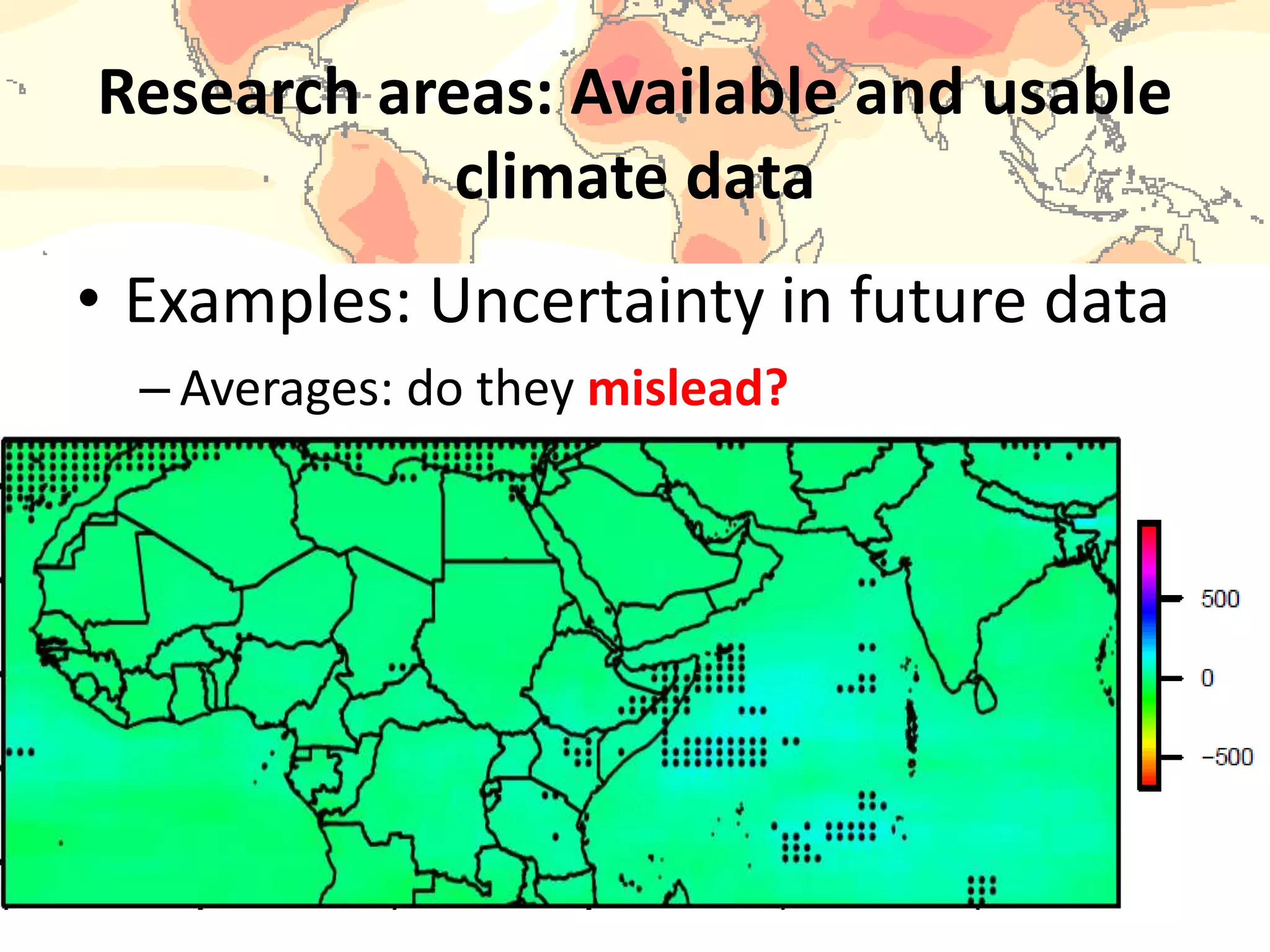 Research areas: Available and usable climate data

• Examples: Uncertainty in future data

– Averages: do they mislead?

500
0
−500